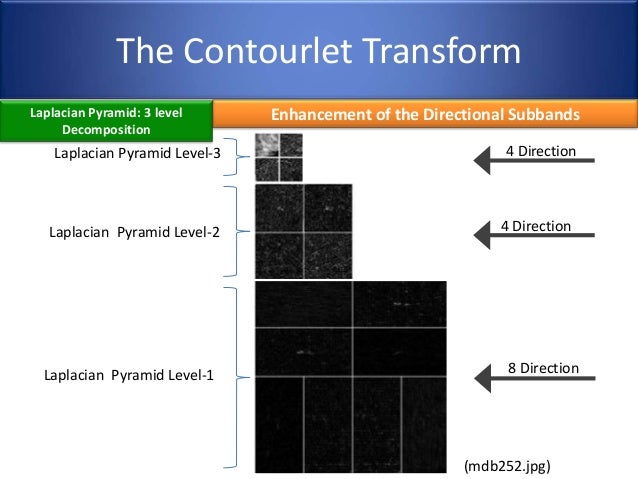 The Contourlet Transform

Laplacian Pyramid: 3 level Decomposition

Enhancement of the Directional Subbands

Laplacian Pyramid Level-3

4 Direction

Laplacian Pyramid Level-2

4 Direction

Laplacian Pyramid Level-1

8 Direction

(mdb252.jpg)